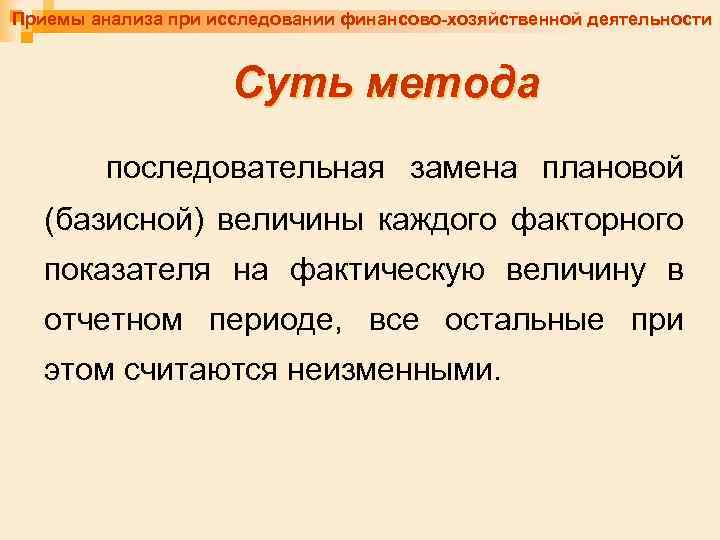 Приемы анализа при исследовании финансово-хозяйственной деятельности

Суть метода

последовательная замена плановой (базисной) величины каждого факторного показателя на фактическую величину в отчетном периоде, все остальные при этом считаются неизменными.